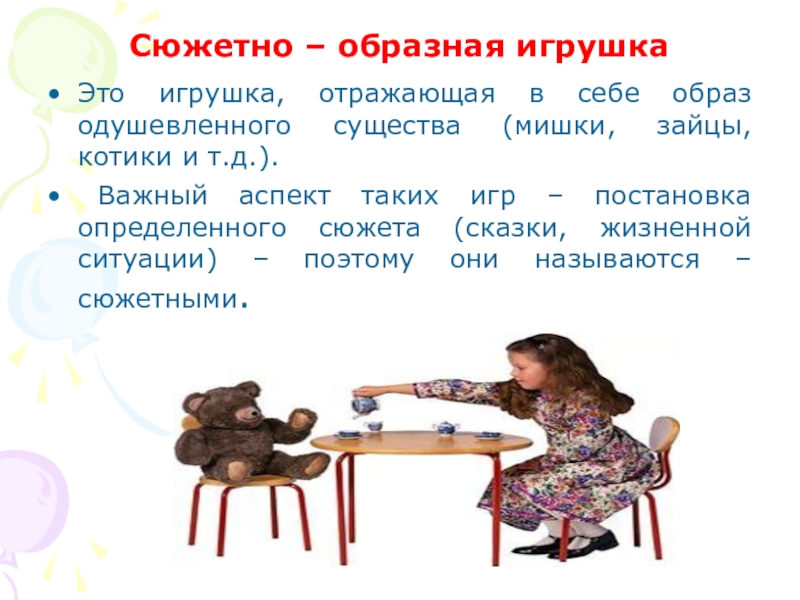 Сюжетно – образная игрушка

• Это игрушка, отражающая в себе образ одушевленного существа (мишки, зайцы, котики и т.д.).

• Важный аспект таких игр – постановка определенного сюжета (сказки, жизненной ситуации) – поэтому они называются – сюжетными.